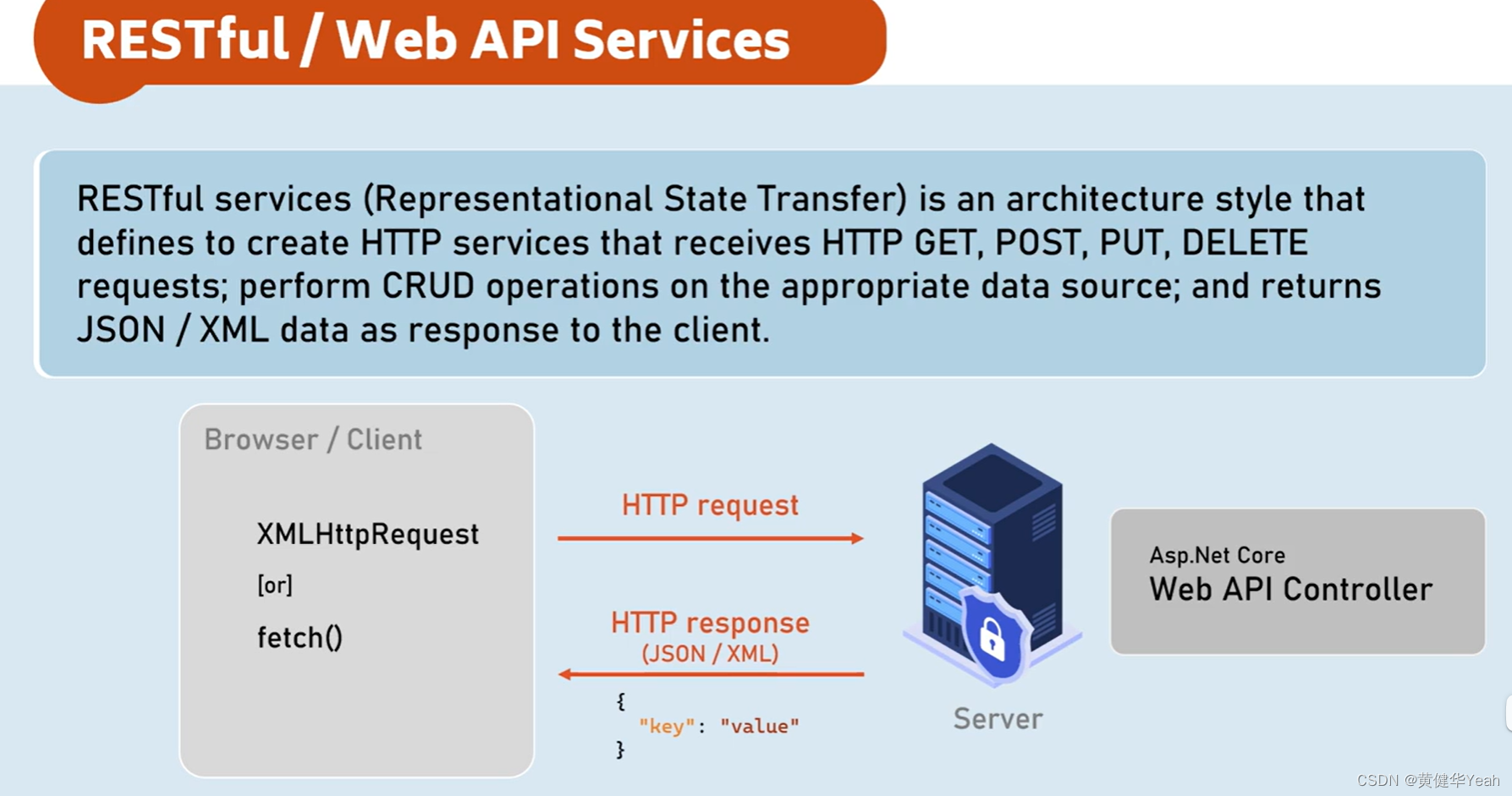 RESTful / Web API Services

RESTful services (Representational State Transfer) is an architecture style that defines to create HTTP services that receives HTTP GET, POST, PUT, DELETE requests; perform CRUD operations on the appropriate data source; and returns JSON / XML data as response to the client.

Browser / Client

XMLHttpRequest

[or]

fetch()

HTTP request

HTTP response
(JSON / XML)

{
"key": "value"
}

Server

Asp.Net Core
Web API Controller

CSDN @黄健华Yeah